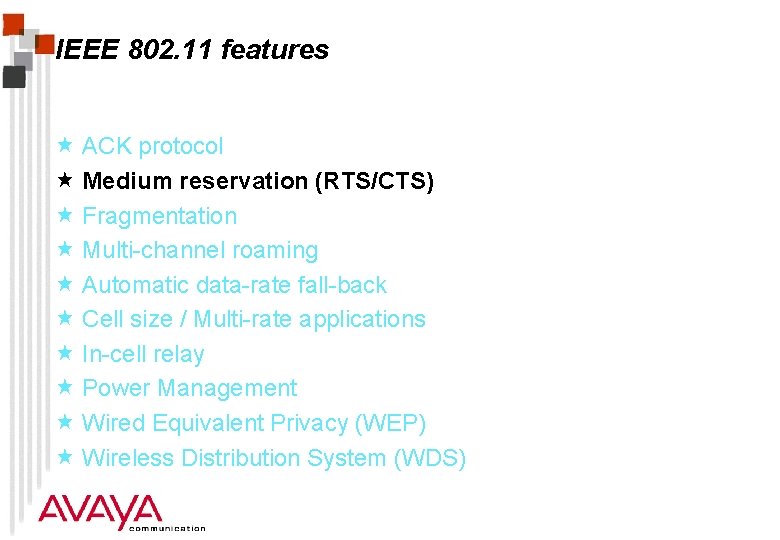 IEEE 802.11 features

★ ACK protocol
★ Medium reservation (RTS/CTS)
★ Fragmentation
★ Multi-channel roaming
★ Automatic data-rate fall-back
★ Cell size / Multi-rate applications
★ In-cell relay
★ Power Management
★ Wired Equivalent Privacy (WEP)
★ Wireless Distribution System (WDS)

AVAYA
communication